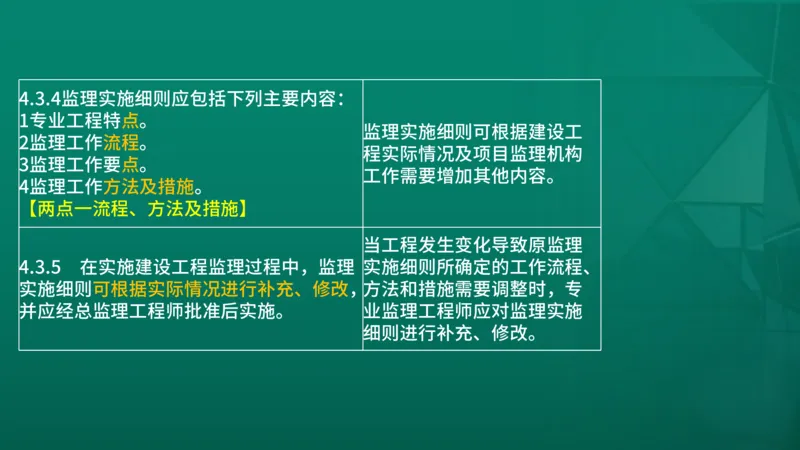 | 4.3.4监理实施细则应包括下列主要内容：<br>1专业工程特点。<br>2监理工作流程。<br>3监理工作要点。<br>4监理工作方法及措施。<br>【两点一流程、方法及措施】 | 监理实施细则可根据建设工程实际情况及项目监理机构工作需要增加其他内容。 |
|---|---|
| 4.3.5　在实施建设工程监理过程中，监理实施细则可根据实际情况进行补充、修改，并应经总监理工程师批准后实施。 | 当工程发生变化导致原监理实施细则所确定的工作流程、方法和措施需要调整时，专业监理工程师应对监理实施细则进行补充、修改。 |